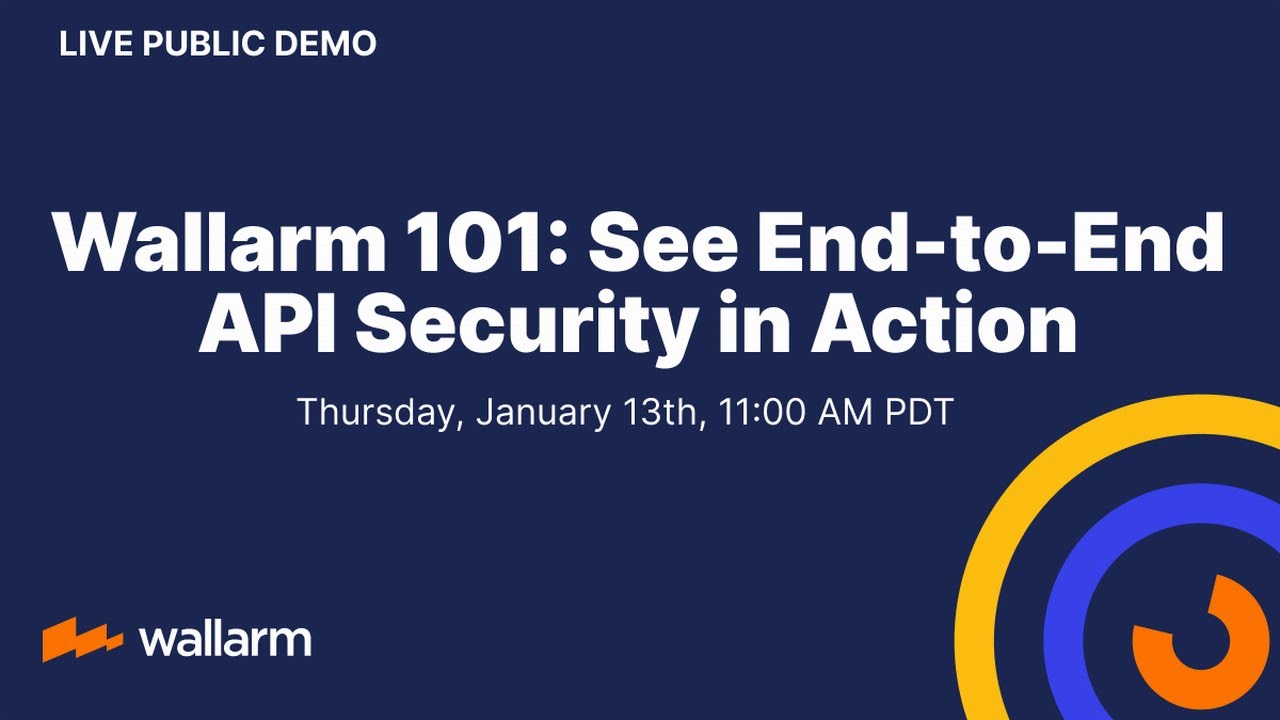 LIVE PUBLIC DEMO

Wallarm 101: See End-to-End API Security in Action

Thursday, January 13th, 11:00 AM PDT

wallarm